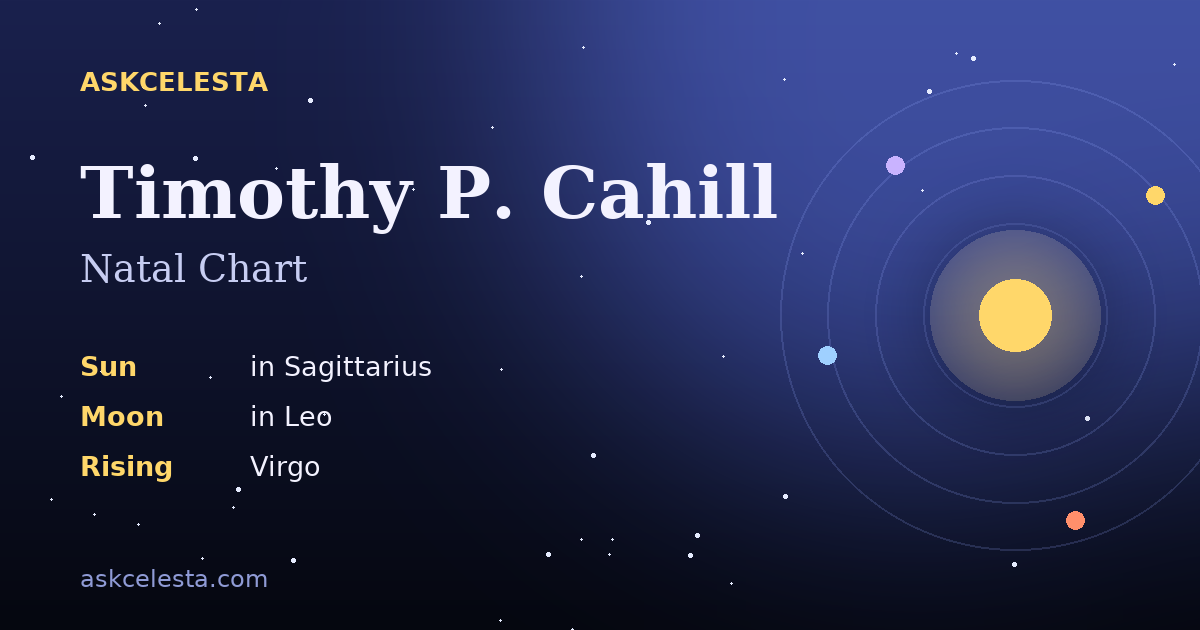 ASKCELESTA

Timothy P. Cahill

Natal Chart

Sun in Sagittarius
Moon in Leo
Rising Virgo

askcelesta.com